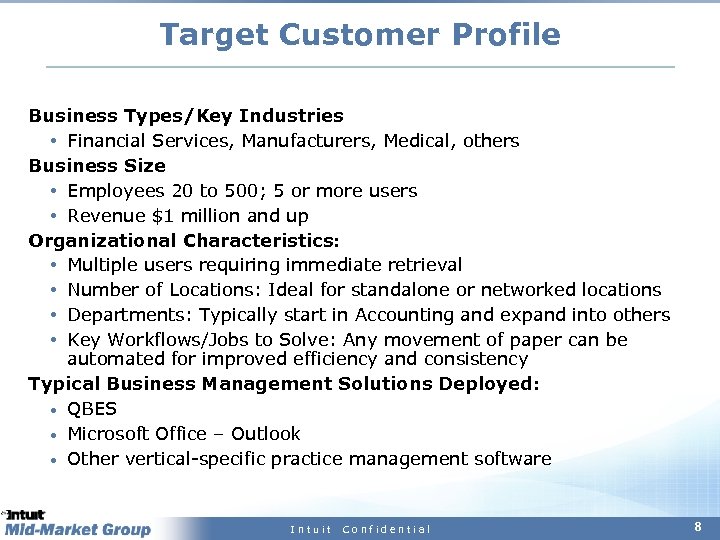 Target Customer Profile

Business Types/Key Industries
• Financial Services, Manufacturers, Medical, others

Business Size
• Employees 20 to 500; 5 or more users
• Revenue $1 million and up

Organizational Characteristics:
• Multiple users requiring immediate retrieval
• Number of Locations: Ideal for standalone or networked locations
• Departments: Typically start in Accounting and expand into others
• Key Workflows/Jobs to Solve: Any movement of paper can be automated for improved efficiency and consistency

Typical Business Management Solutions Deployed:
• QBES
• Microsoft Office – Outlook
• Other vertical-specific practice management software

Intuit
Mid-Market Group

Intuit Confidential

8